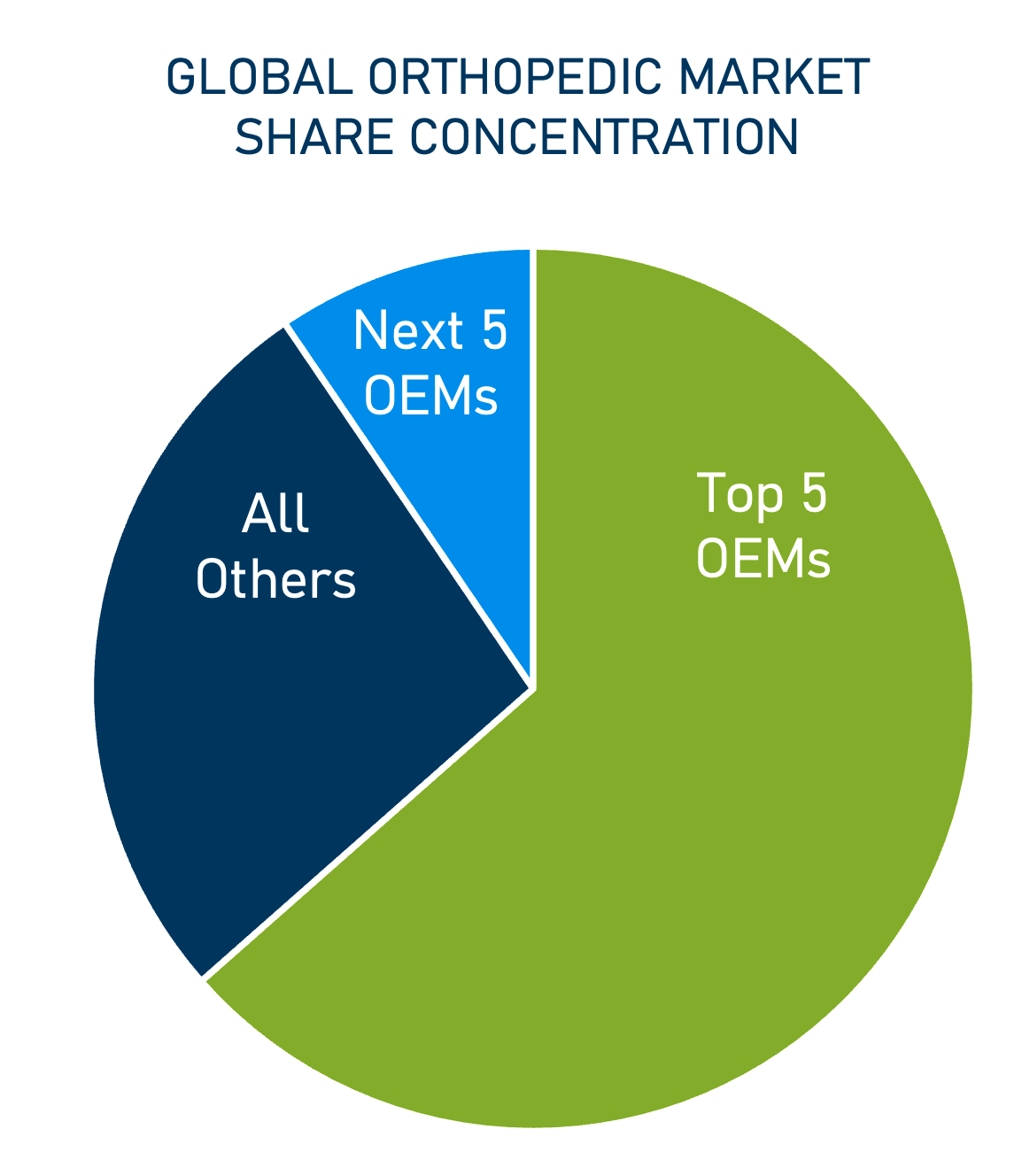 GLOBAL ORTHOPEDIC MARKET SHARE CONCENTRATION

Next 5 OEMs

All Others

Top 5 OEMs